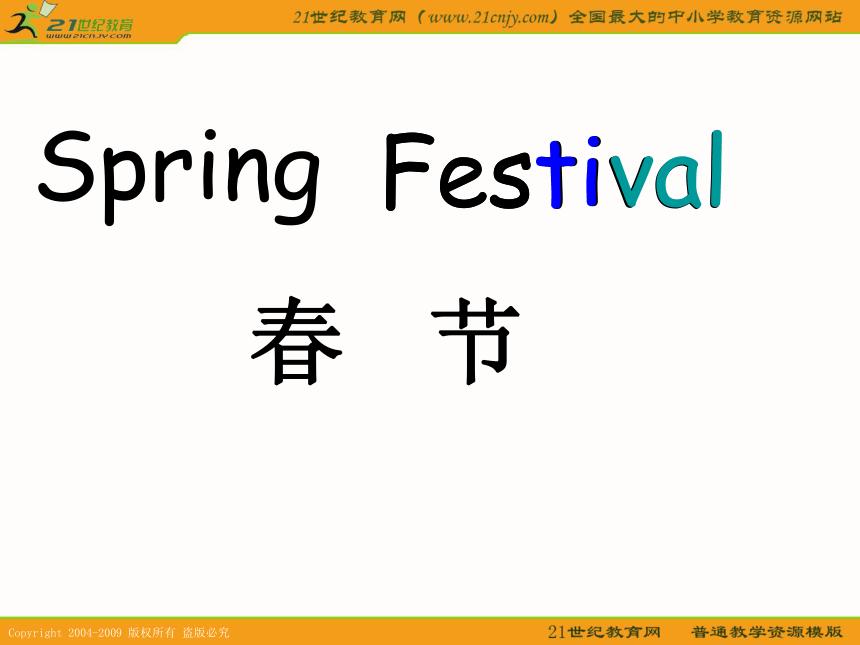 21世纪教育
www.21cnjy.com

21世纪教育网（www.21cnjy.com）全国最大的中小学教育资源网站

Spring Festival

春 节

Copyright 2004-2009 版权所有 盗版必究

21世纪教育网 普通教学资源模版